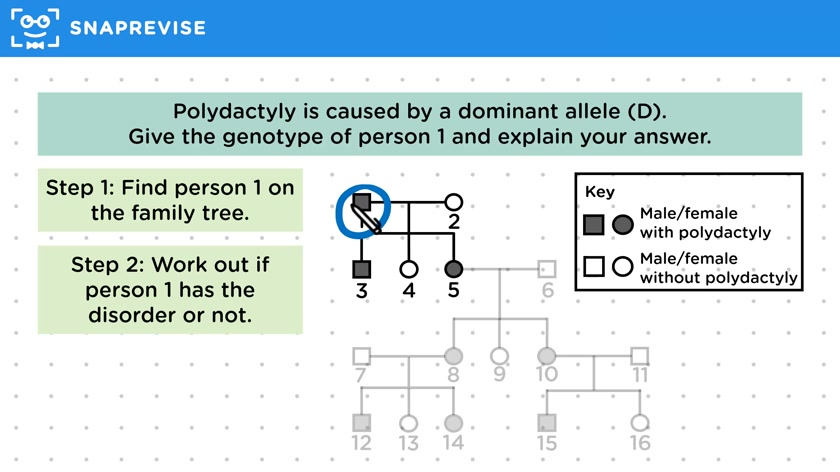 SNAPREVISE

Polydactyly is caused by a dominant allele (D).
Give the genotype of person 1 and explain your answer.

Step 1: Find person 1 on the family tree.

Step 2: Work out if person 1 has the disorder or not.

2
3 4 5 6
7 8 9 10 11
12 13 14 15 16

Key
Male/female with polydactyly
Male/female without polydactyly